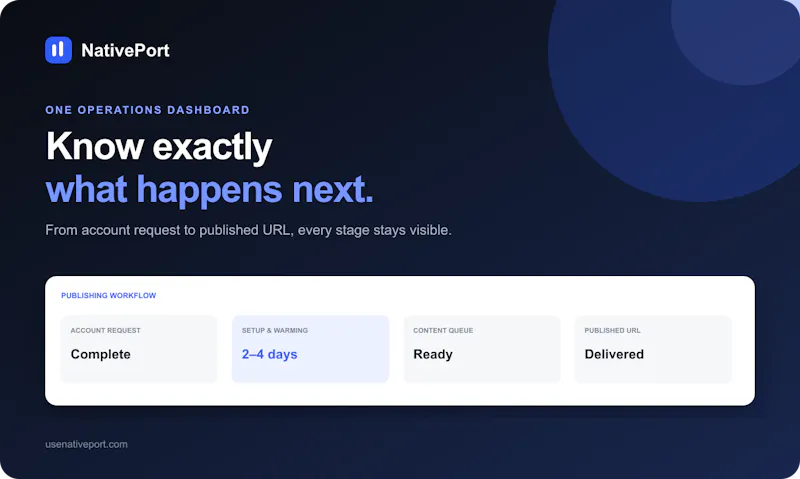 NativePort

ONE OPERATIONS DASHBOARD

Know exactly
what happens next.

From account request to published URL, every stage stays visible.

PUBLISHING WORKFLOW

ACCOUNT REQUEST
Complete

SETUP & WARMING
2–4 days

CONTENT QUEUE
Ready

PUBLISHED URL
Delivered

usenativeport.com